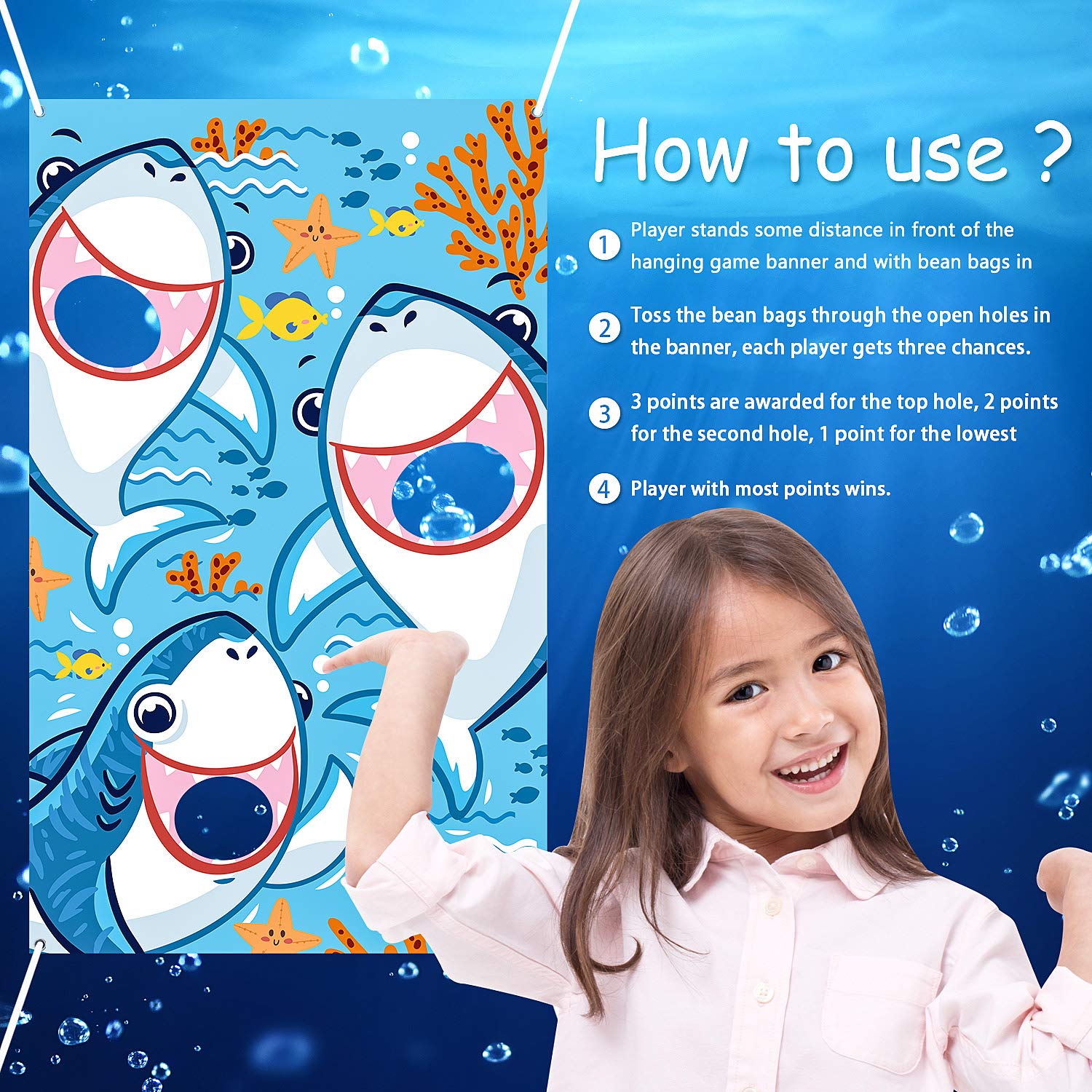 How to use ?

1 Player stands some distance in front of the hanging game banner and with bean bags in

2 Toss the bean bags through the open holes in the banner, each player gets three chances.

3 3 points are awarded for the top hole, 2 points for the second hole, 1 point for the lowest

4 Player with most points wins.